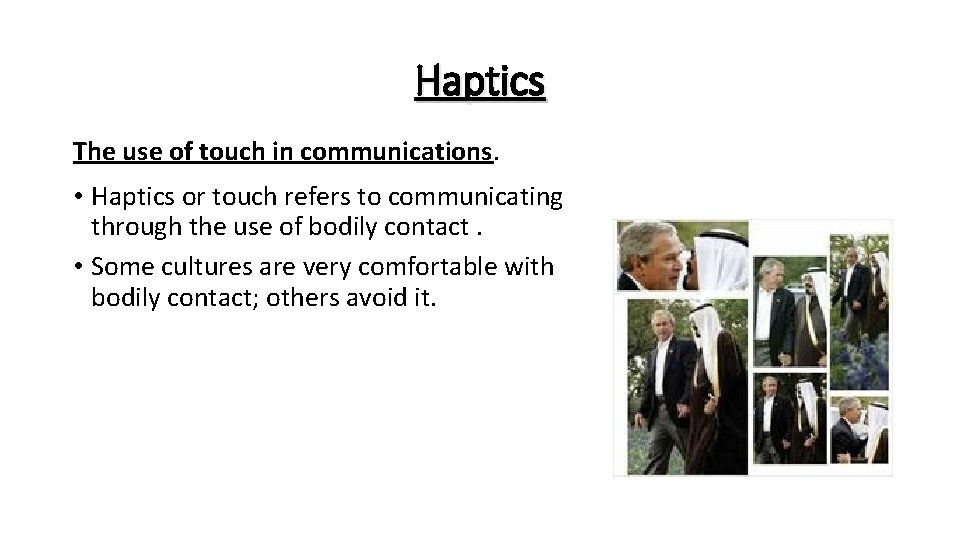 Haptics

The use of touch in communications.

• Haptics or touch refers to communicating through the use of bodily contact .

• Some cultures are very comfortable with bodily contact; others avoid it.